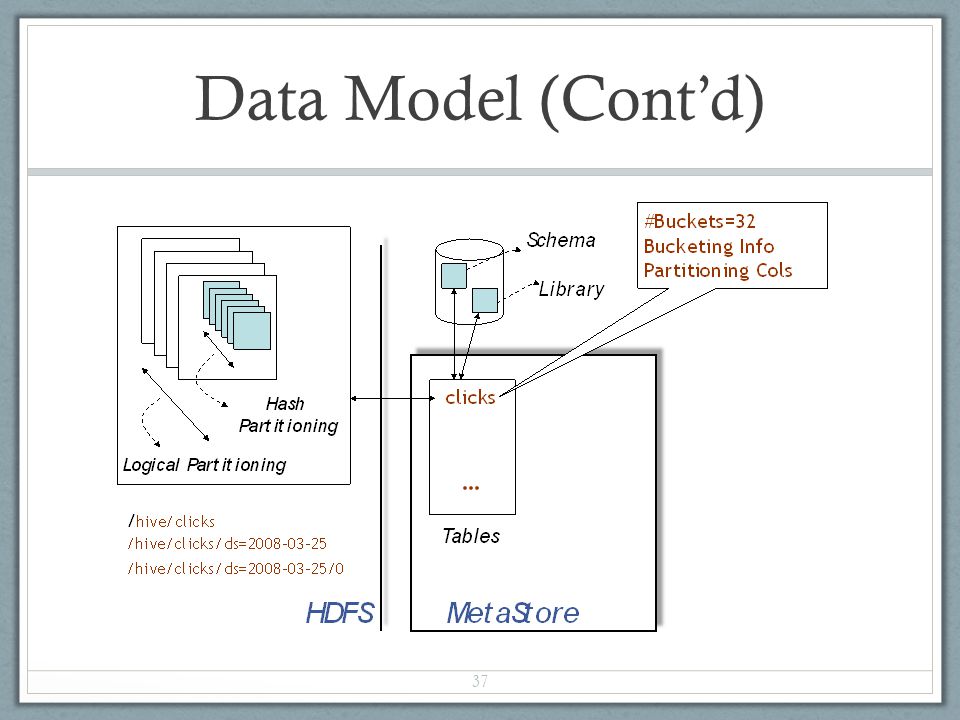 Data Model (Cont'd)

Hash Partitioning

Logical Partitioning

/hive/clicks
/hive/clicks/ds=2008-03-25
/hive/clicks/ds=2008-03-25/0

HDFS

Schema

Library

#Buckets=32
Bucketing Info
Partitioning Cols

clicks

...

Tables

MetaStore

37